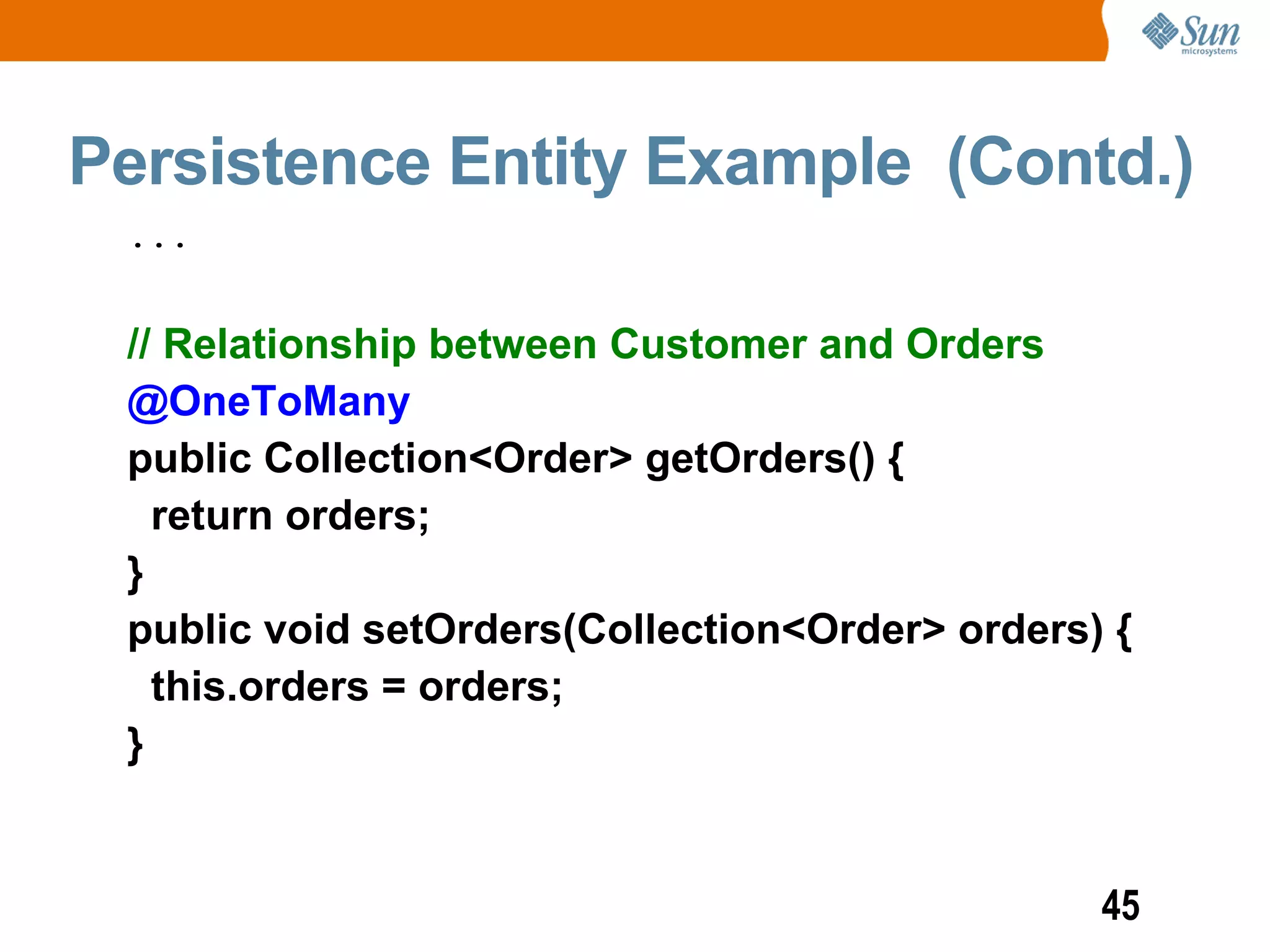 Sun microsystems

Persistence Entity Example (Contd.)

. . .

// Relationship between Customer and Orders
@OneToMany
public Collection<Order> getOrders() {
  return orders;
}
public void setOrders(Collection<Order> orders) {
  this.orders = orders;
}

45